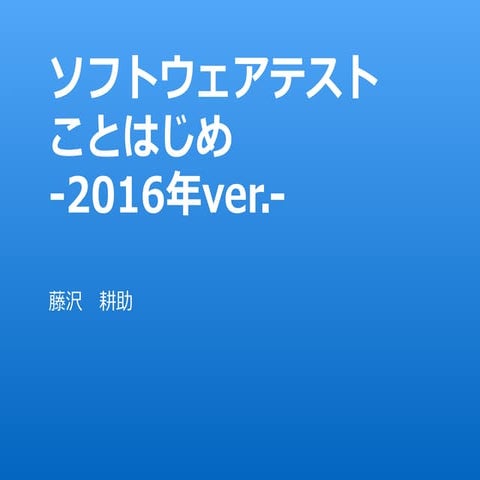 ソフトウェアテスト
ことはじめ
-2016年ver.-

藤沢　耕助